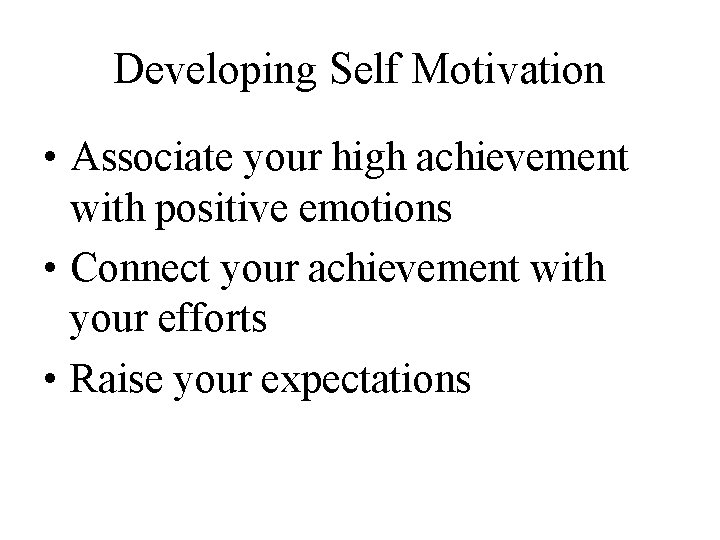 Developing Self Motivation

• Associate your high achievement with positive emotions
• Connect your achievement with your efforts
• Raise your expectations